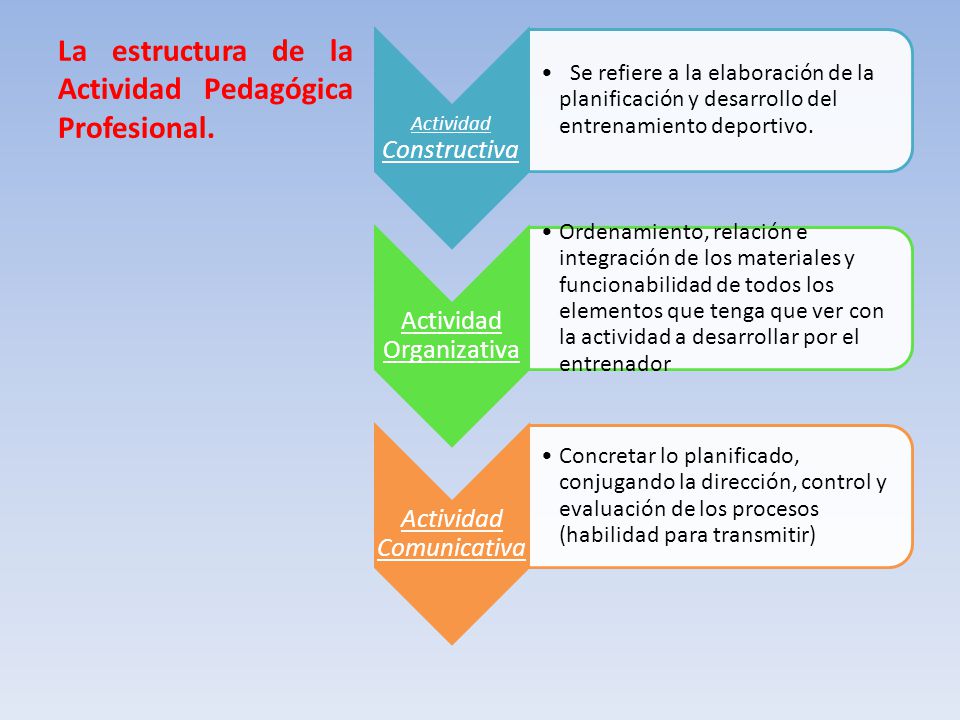 La estructura de la Actividad Pedagógica Profesional.

Actividad Constructiva

• Se refiere a la elaboración de la planificación y desarrollo del entrenamiento deportivo.

Actividad Organizativa

• Ordenamiento, relación e integración de los materiales y funcionabilidad de todos los elementos que tenga que ver con la actividad a desarrollar por el entrenador

Actividad Comunicativa

• Concretar lo planificado, conjugando la dirección, control y evaluación de los procesos (habilidad para transmitir)